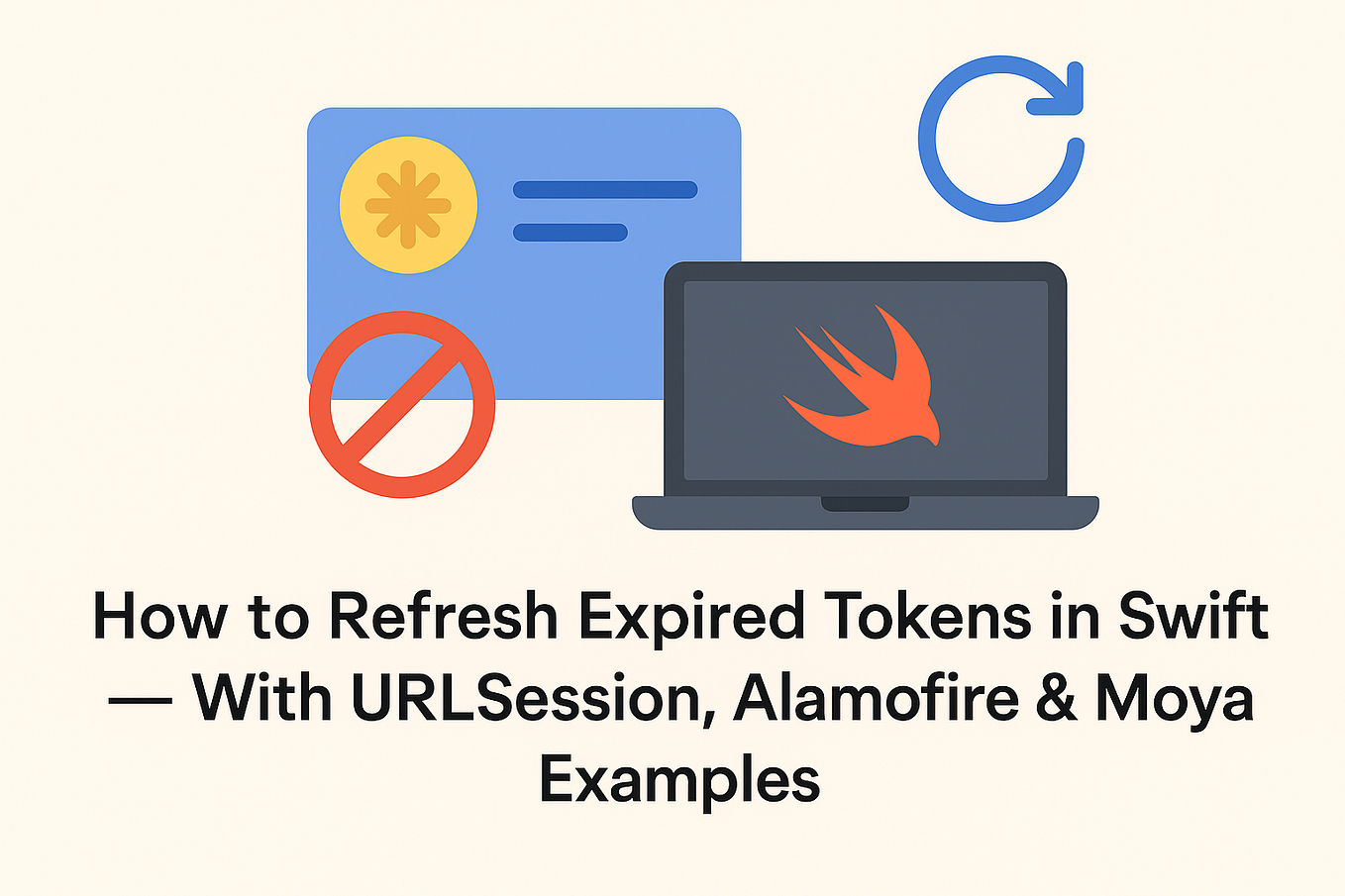 How to Refresh Expired Tokens in Swift — With URLSession, Alamofire & Moya Examples